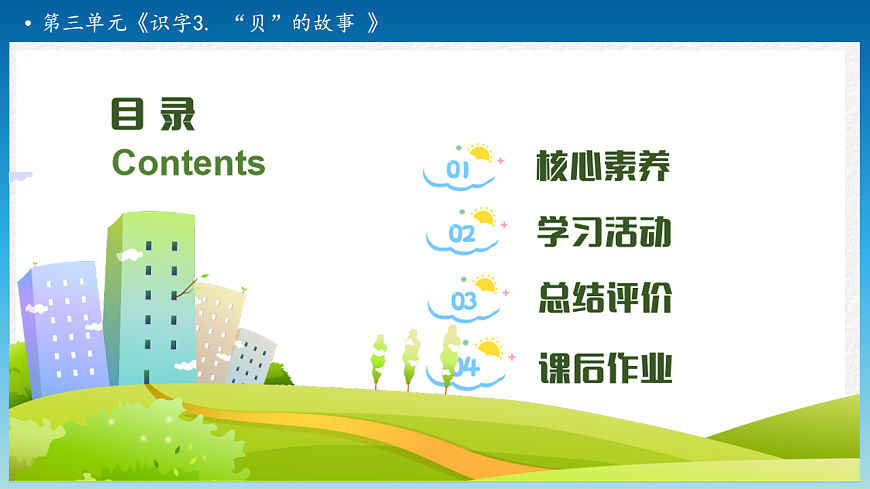 • 第三单元《识字3. “贝”的故事 》

目 录
Contents

01 核心素养

02 学习活动

03 总结评价

04 课后作业